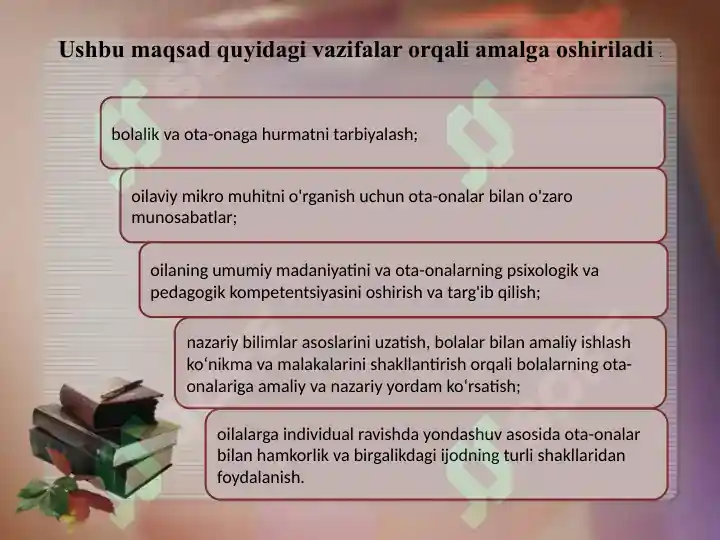 Ushbu maqsad quyidagi vazifalar orqali amalga oshiriladi :

bolalik va ota-onaga hurmatni tarbiyalash;

oilaviy mikro muhitni o'rganish uchun ota-onalar bilan o'zaro munosabatlar;

oilaning umumiy madaniyatini va ota-onalarning psixologik va pedagogik kompetentsiyasini oshirish va targ'ib qilish;

nazariy bilimlar asoslarini uzatish, bolalar bilan amaliy ishlash ko‘nikma va malakalarini shakllantirish orqali bolalarning ota-onalariga amaliy va nazariy yordam ko‘rsatish;

oilalarga individual ravishda yondashuv asosida ota-onalar bilan hamkorlik va birgalikdagi ijodning turli shakllaridan foydalanish.